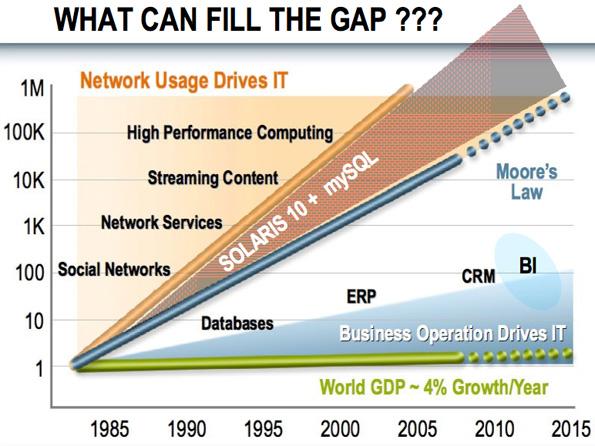 WHAT CAN FILL THE GAP ???

Network Usage Drives IT

1M
100K
10K
1K
100
10
1

High Performance Computing
Streaming Content
Network Services
Social Networks

SOLARIS 10 + mySQL

Moore's Law

BI
CRM
ERP
Databases

Business Operation Drives IT

World GDP ~ 4% Growth/Year

1985
1990
1995
2000
2005
2010
2015